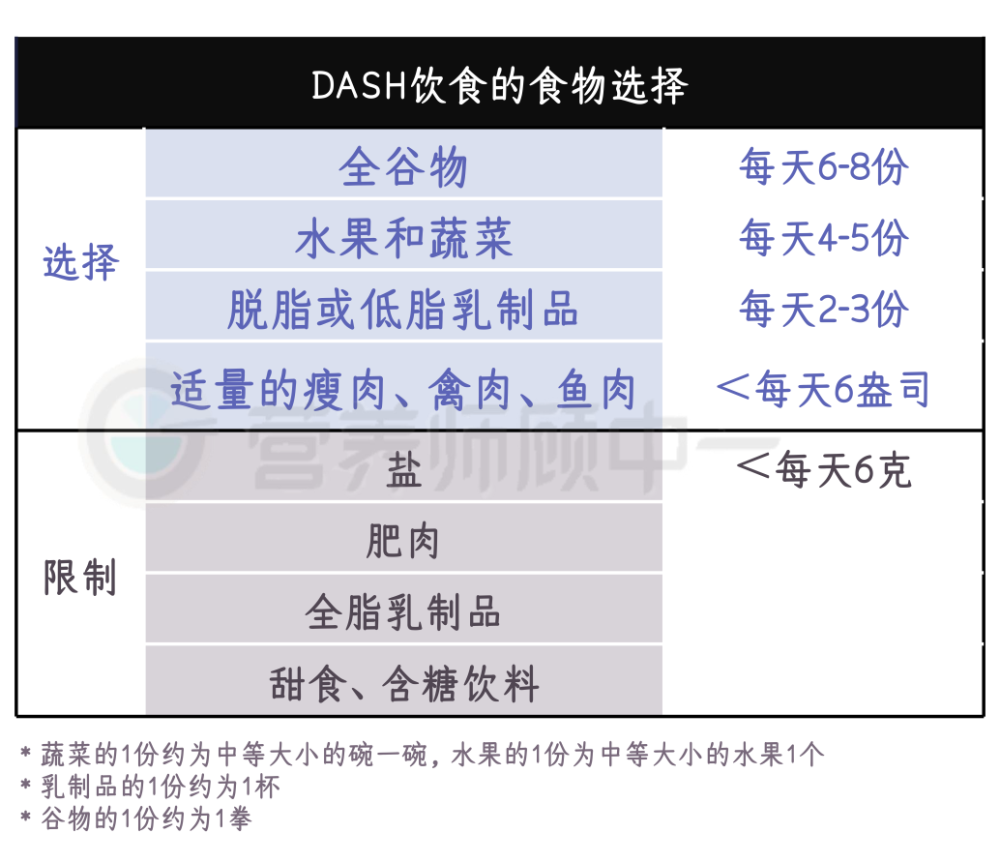 | DASH饮食的食物选择 | | |
|---|---|---|
| 选择 | 全谷物 | 每天6-8份 |
| | 水果和蔬菜 | 每天4-5份 |
| | 脱脂或低脂乳制品 | 每天2-3份 |
| | 适量的瘦肉、禽肉、鱼肉 | <每天6盎司 |
| 限制 | 盐 | <每天6克 |
| | 肥肉 | |
| | 全脂乳制品 | |
| | 甜食、含糖饮料 | |

营养师顾中一

* 蔬菜的1份约为中等大小的碗一碗，水果的1份为中等大小的水果1个
* 乳制品的1份约为1杯
* 谷物的1份约为1拳